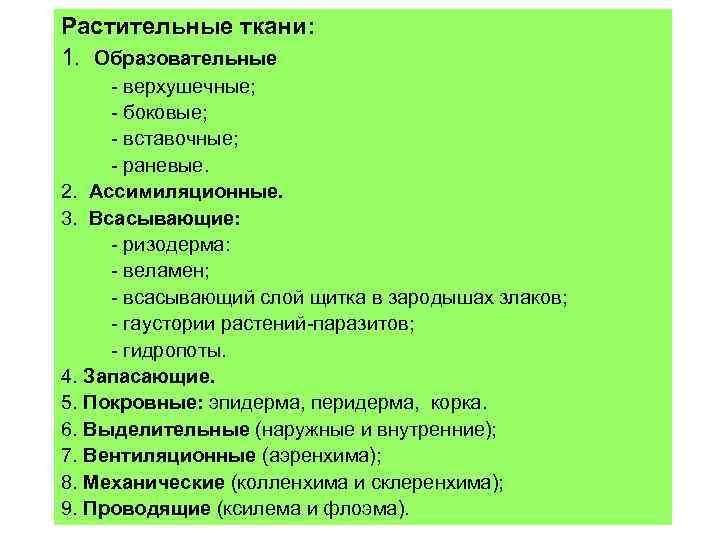 Растительные ткани:

1. Образовательные
- верхушечные;
- боковые;
- вставочные;
- раневые.
2. Ассимиляционные.
3. Всасывающие:
- ризодерма:
- веламен;
- всасывающий слой щитка в зародышах злаков;
- гаустории растений-паразитов;
- гидропоты.
4. Запасающие.
5. Покровные: эпидерма, перидерма, корка.
6. Выделительные (наружные и внутренние);
7. Вентиляционные (аэренхима);
8. Механические (колленхима и склеренхима);
9. Проводящие (ксилема и флоэма).